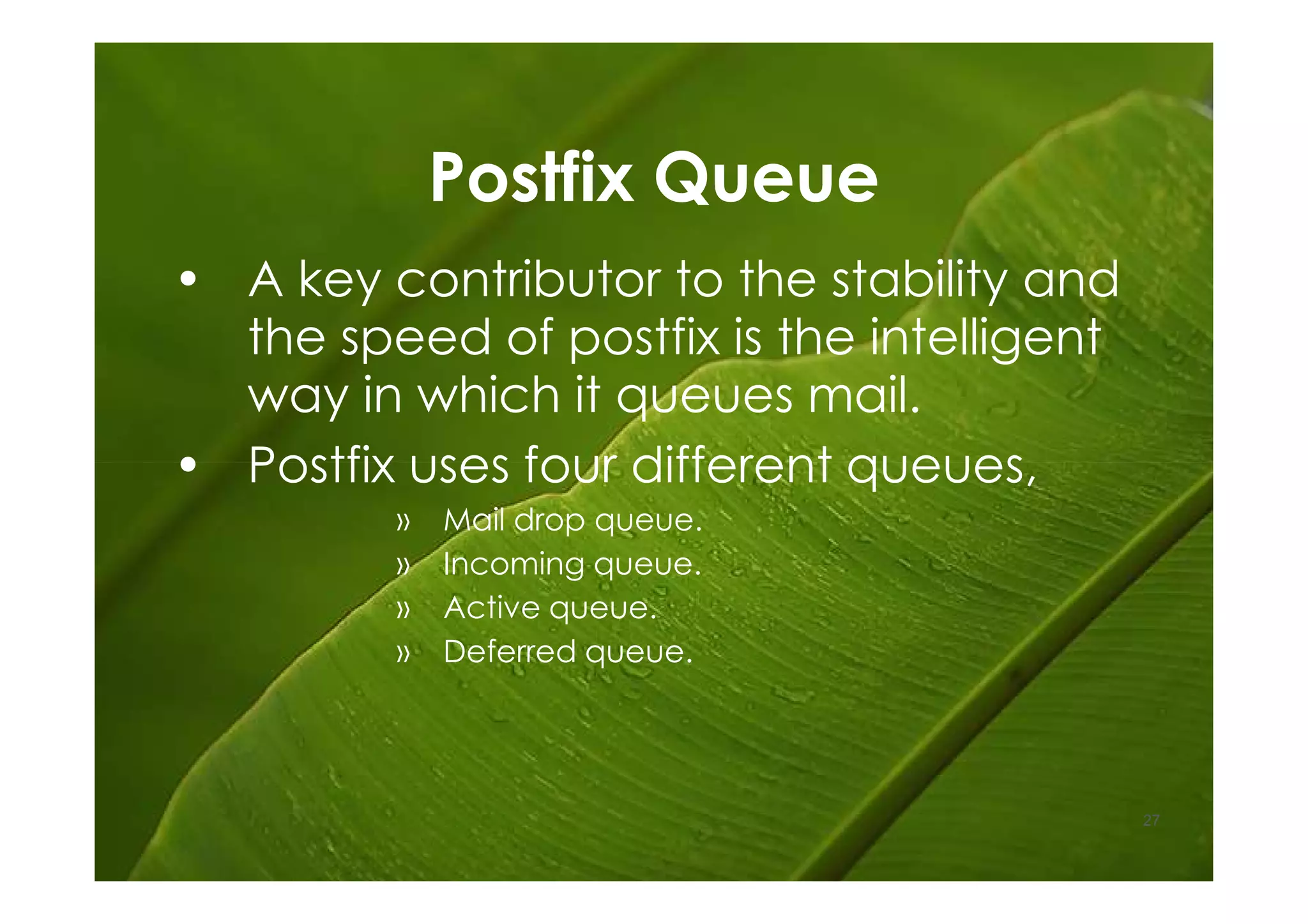 Postfix Queue

• A key contributor to the stability and the speed of postfix is the intelligent way in which it queues mail.

• Postfix uses four different queues,

» Mail drop queue.

» Incoming queue.

» Active queue.

» Deferred queue.

27